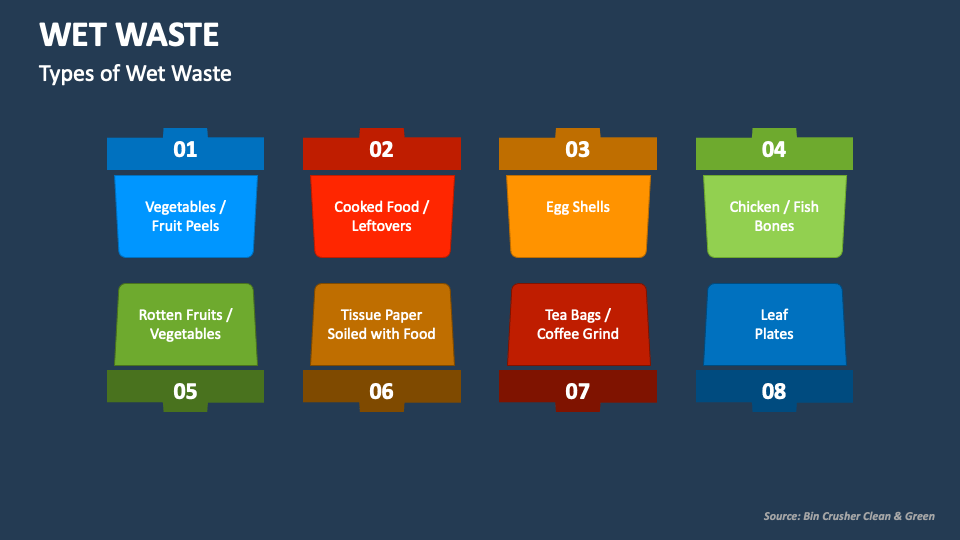 WET WASTE

Types of Wet Waste

01

Vegetables / Fruit Peels

02

Cooked Food / Leftovers

03

Egg Shells

04

Chicken / Fish Bones

Rotten Fruits / Vegetables

05

Tissue Paper Soiled with Food

06

Tea Bags / Coffee Grind

07

Leaf Plates

08

Source: Bin Crusher Clean & Green